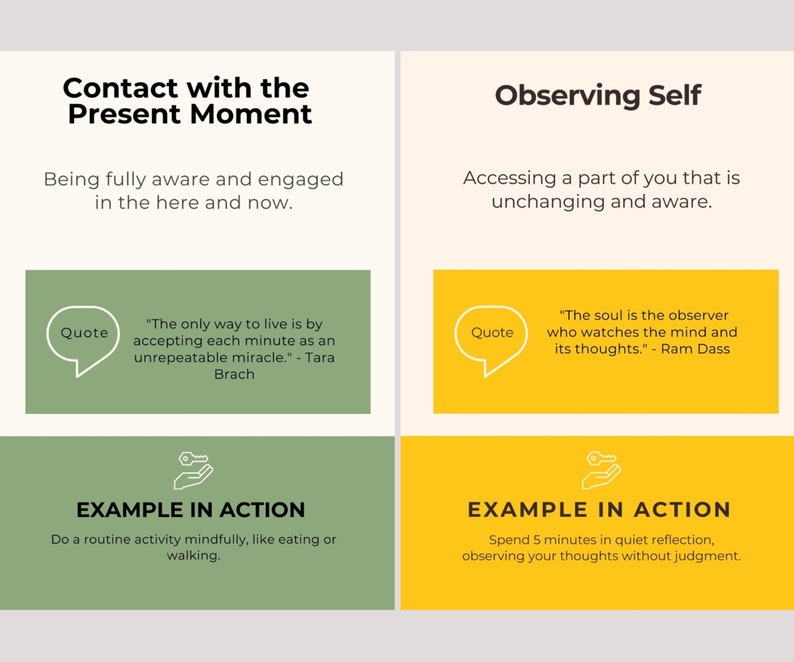 Contact with the Present Moment

Being fully aware and engaged in the here and now.

Quote

"The only way to live is by accepting each minute as an unrepeatable miracle." - Tara Brach

EXAMPLE IN ACTION

Do a routine activity mindfully, like eating or walking.

Observing Self

Accessing a part of you that is unchanging and aware.

Quote

"The soul is the observer who watches the mind and its thoughts." - Ram Dass

EXAMPLE IN ACTION

Spend 5 minutes in quiet reflection, observing your thoughts without judgment.